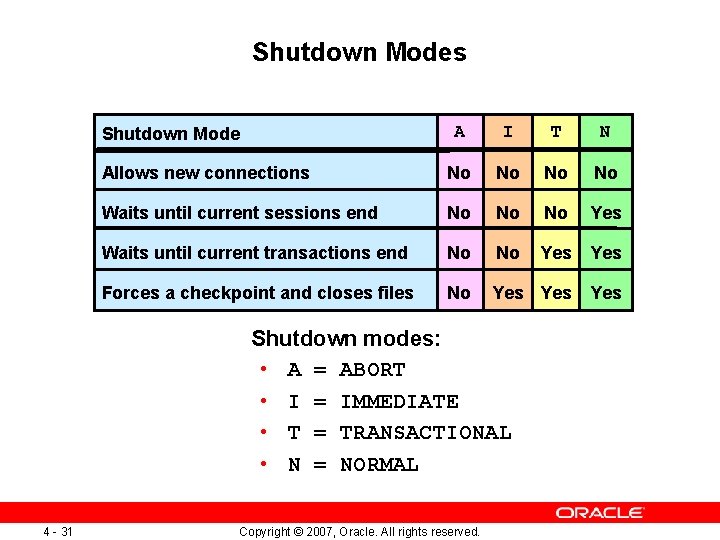 Shutdown Modes

| Shutdown Mode | A | I | T | N |
|---|---|---|---|---|
| Allows new connections | No | No | No | No |
| Waits until current sessions end | No | No | No | Yes |
| Waits until current transactions end | No | No | Yes | Yes |
| Forces a checkpoint and closes files | No | Yes | Yes | Yes |

Shutdown modes:
• A = ABORT
• I = IMMEDIATE
• T = TRANSACTIONAL
• N = NORMAL

ORACLE

4 - 31

Copyright © 2007, Oracle. All rights reserved.